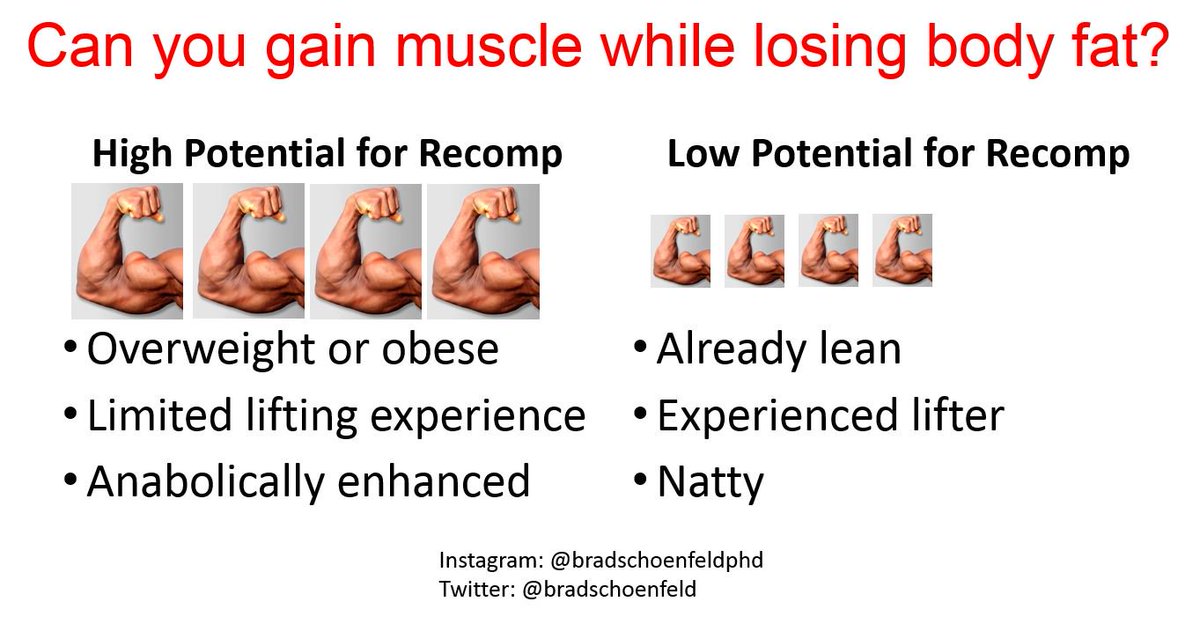 Can you gain muscle while losing body fat?

High Potential for Recomp

• Overweight or obese
• Limited lifting experience
• Anabolically enhanced

Low Potential for Recomp

• Already lean
• Experienced lifter
• Natty

Instagram: @bradschoenfeldphd
Twitter: @bradschoenfeld